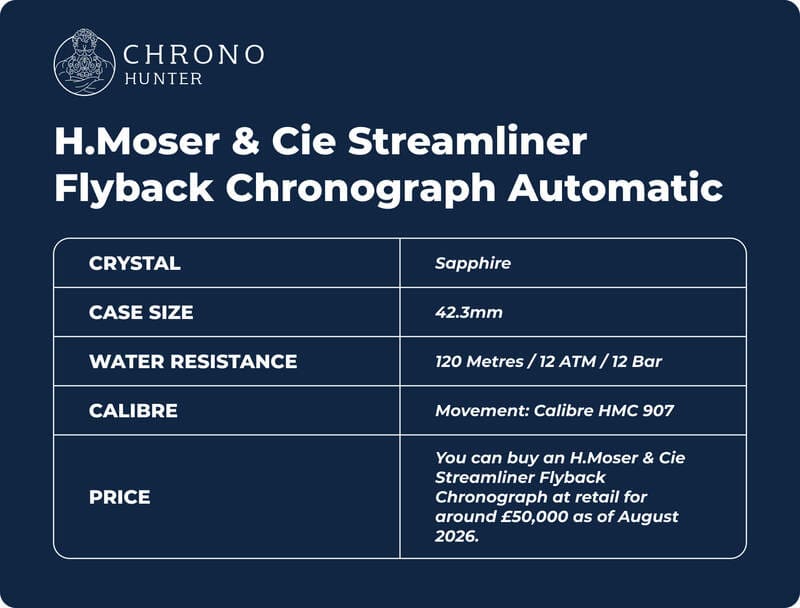 CHRONO
HUNTER

H.Moser & Cie Streamliner Flyback Chronograph Automatic

| CRYSTAL | Sapphire |
|---|---|
| CASE SIZE | 42.3mm |
| WATER RESISTANCE | 120 Metres / 12 ATM / 12 Bar |
| CALIBRE | Movement: Calibre HMC 907 |
| PRICE | You can buy an H.Moser & Cie Streamliner Flyback Chronograph at retail for around £50,000 as of August 2026. |